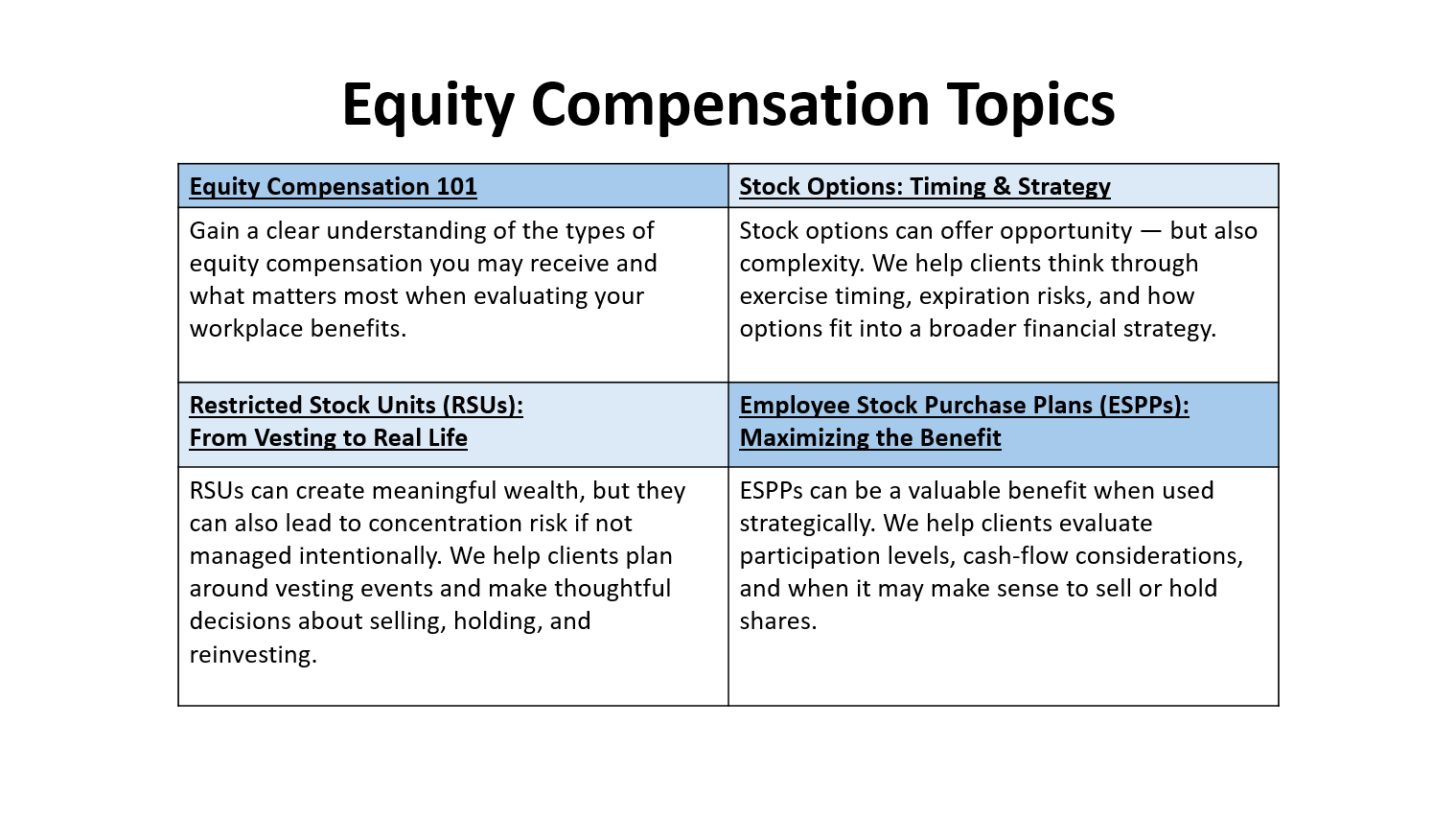 Equity Compensation Topics

| Equity Compensation 101 | Stock Options: Timing & Strategy |
|---|---|
| Gain a clear understanding of the types of equity compensation you may receive and what matters most when evaluating your workplace benefits. | Stock options can offer opportunity — but also complexity. We help clients think through exercise timing, expiration risks, and how options fit into a broader financial strategy. |
| Restricted Stock Units (RSUs): From Vesting to Real Life | Employee Stock Purchase Plans (ESPPs): Maximizing the Benefit |
| RSUs can create meaningful wealth, but they can also lead to concentration risk if not managed intentionally. We help clients plan around vesting events and make thoughtful decisions about selling, holding, and reinvesting. | ESPPs can be a valuable benefit when used strategically. We help clients evaluate participation levels, cash-flow considerations, and when it may make sense to sell or hold shares. |